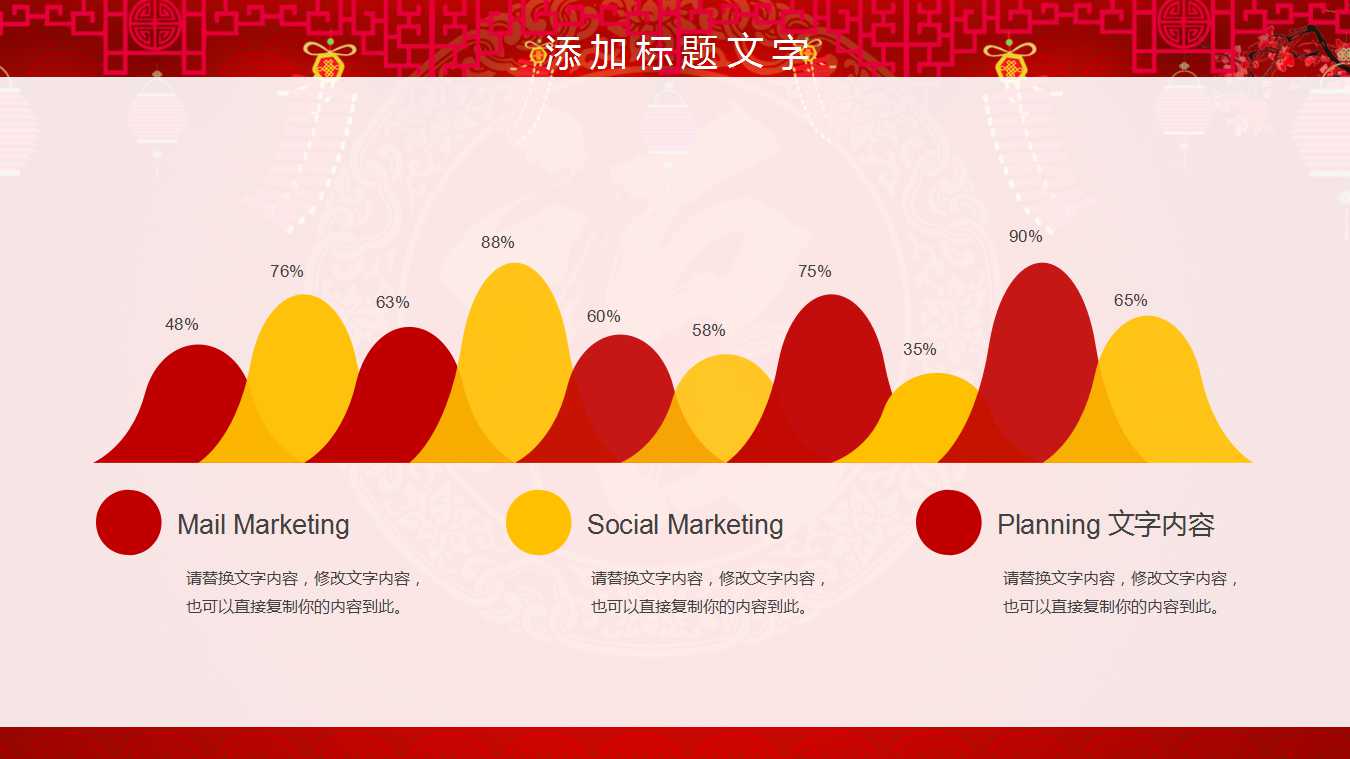 添加标题文字

48%
76%
63%
88%
60%
58%
75%
35%
90%
65%

Mail Marketing

请替换文字内容，修改文字内容，也可以直接复制你的内容到此。

Social Marketing

请替换文字内容，修改文字内容，也可以直接复制你的内容到此。

Planning 文字内容

请替换文字内容，修改文字内容，也可以直接复制你的内容到此。